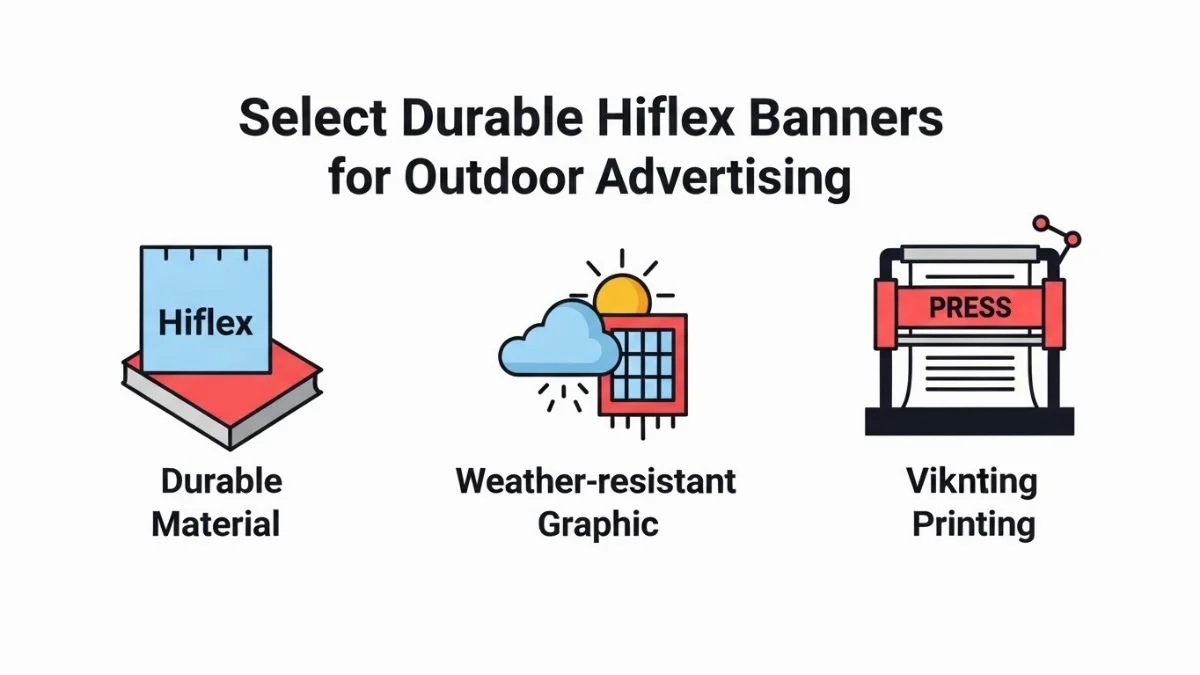 Select Durable Hiflex Banners for Outdoor Advertising

Hiflex

Durable Material

Weather-resistant Graphic

PRESS

Viknting Printing